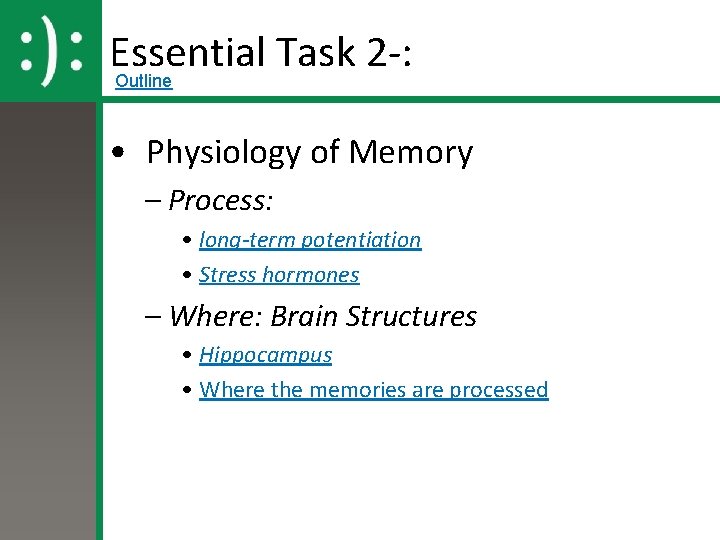 :):

Essential Task 2-:

Outline

• Physiology of Memory

– Process:

• long-term potentiation

• Stress hormones

– Where: Brain Structures

• Hippocampus

• Where the memories are processed